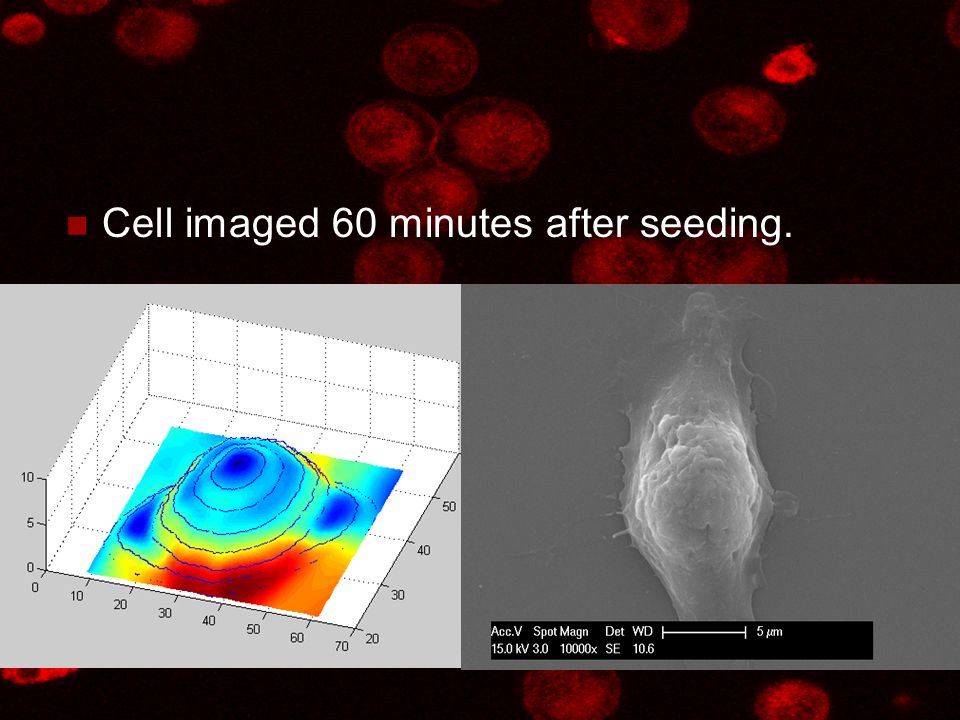 Cell imaged 60 minutes after seeding.

10
5
0
0
10
20
30
40
50
60
70
20
30
40
50

Acc.V Spot Magn Det WD 5 $\mu$m
15.0 kV 3.0 10000x SE 10.6